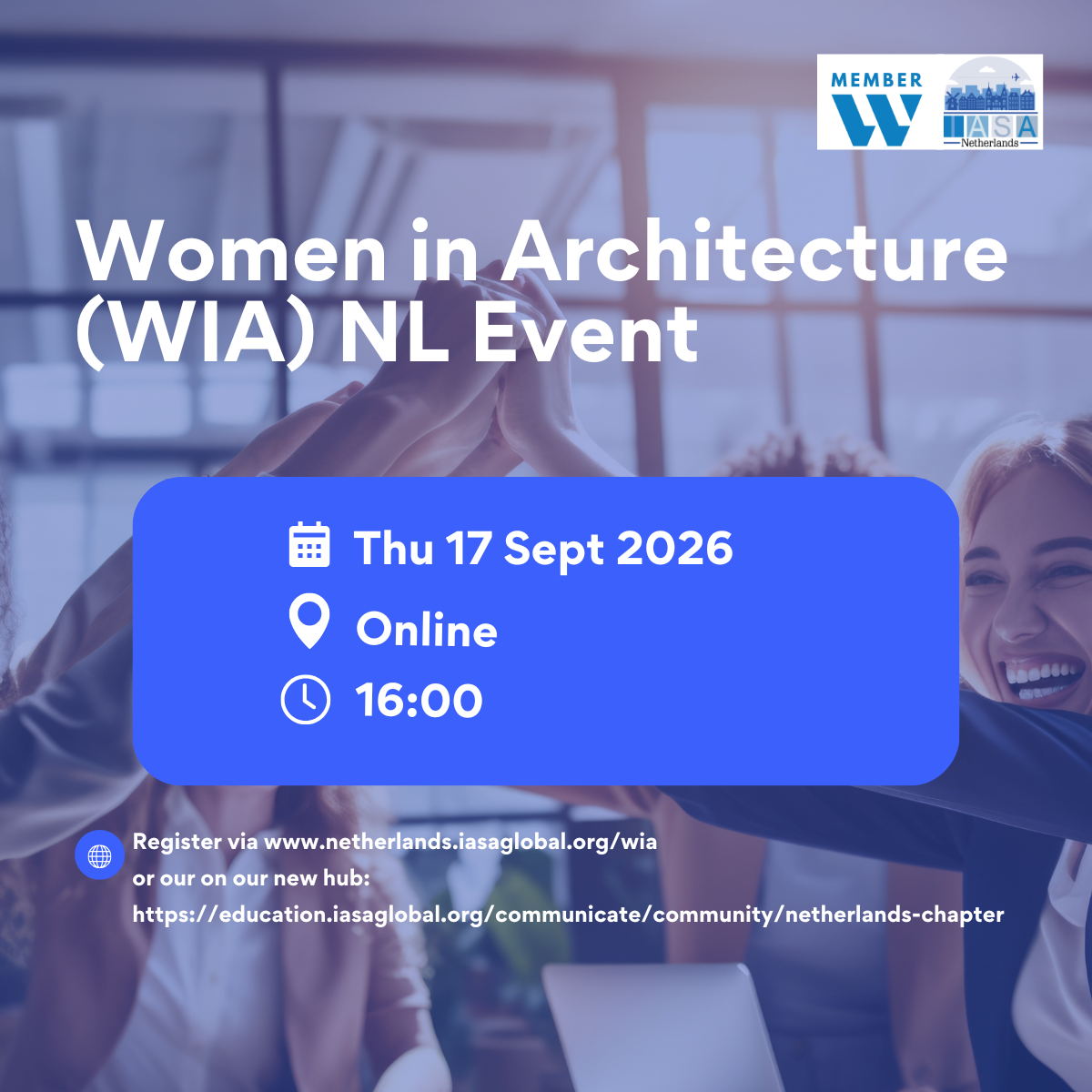 MEMBER
W
IASA
Netherlands

Women in Architecture (WIA) NL Event

Thu 17 Sept 2026
Online
16:00

Register via www.netherlands.iasaglobal.org/wia
or our on our new hub:
https://education.iasaglobal.org/communicate/community/netherlands-chapter